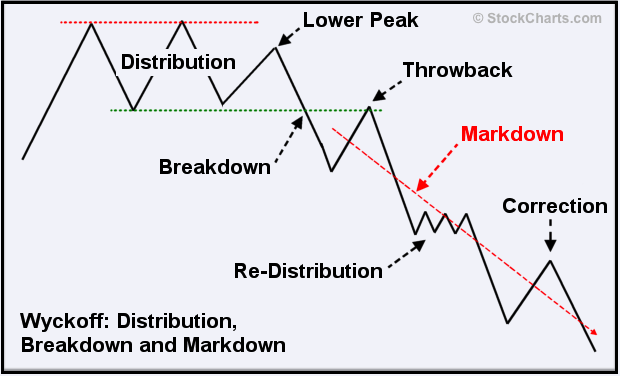 © StockCharts.com

Lower Peak

Distribution

Throwback

Markdown

Breakdown

Correction

Re-Distribution

Wyckoff: Distribution, Breakdown and Markdown